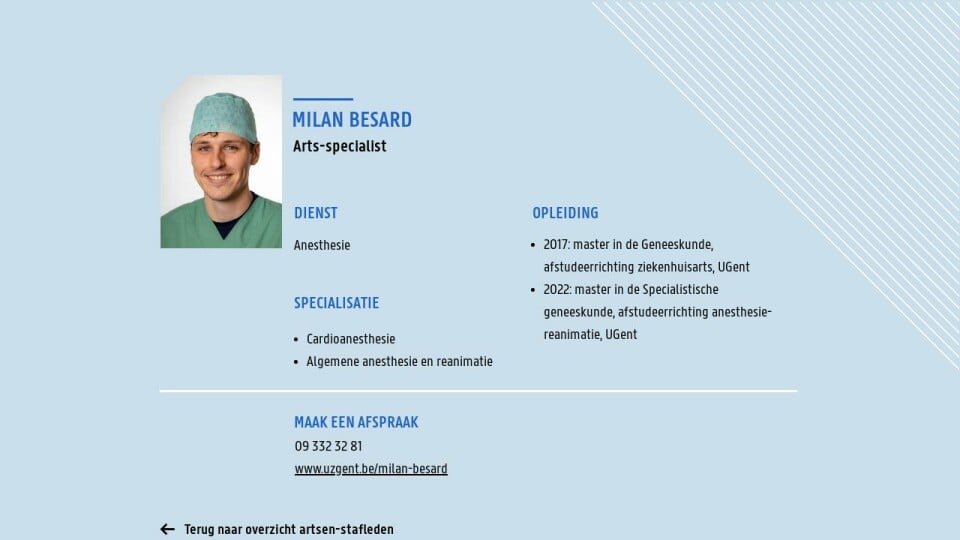 MILAN BESARD
Arts-specialist

DIENST

Anesthesie

SPECIALISATIE

- Cardioanesthesie
- Algemene anesthesie en reanimatie

OPLEIDING

- 2017: master in de Geneeskunde, afstudeerrichting ziekenhuisarts, UGent
- 2022: master in de Specialistische geneeskunde, afstudeerrichting anesthesie-reanimatie, UGent

MAAK EEN AFSPRAAK
09 332 32 81
www.uzgent.be/milan-besard

← Terug naar overzicht artsen-stafleden